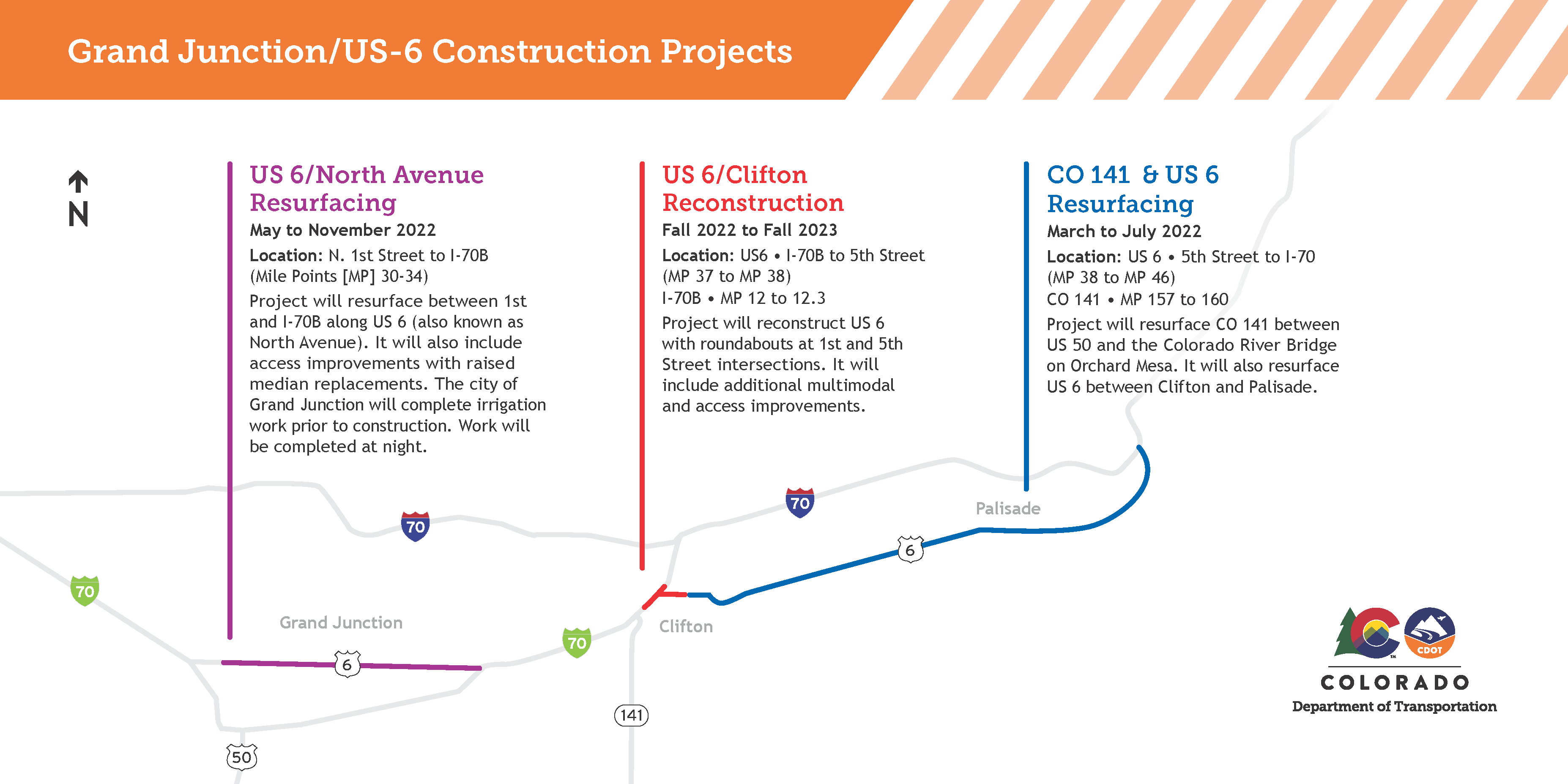 Grand Junction/US-6 Construction Projects

N

US 6/North Avenue Resurfacing

May to November 2022

Location: N. 1st Street to I-70B (Mile Points [MP] 30-34)

Project will resurface between 1st and I-70B along US 6 (also known as North Avenue). It will also include access improvements with raised median replacements. The city of Grand Junction will complete irrigation work prior to construction. Work will be completed at night.

US 6/Clifton Reconstruction

Fall 2022 to Fall 2023

Location: US6 • I-70B to 5th Street (MP 37 to MP 38)
I-70B • MP 12 to 12.3

Project will reconstruct US 6 with roundabouts at 1st and 5th Street intersections. It will include additional multimodal and access improvements.

CO 141 & US 6 Resurfacing

March to July 2022

Location: US 6 • 5th Street to I-70 (MP 38 to MP 46)
CO 141 • MP 157 to 160

Project will resurface CO 141 between US 50 and the Colorado River Bridge on Orchard Mesa. It will also resurface US 6 between Clifton and Palisade.

70

70

70

70

Palisade

6

Grand Junction

6

Clifton

141

50

CDOT

COLORADO
Department of Transportation